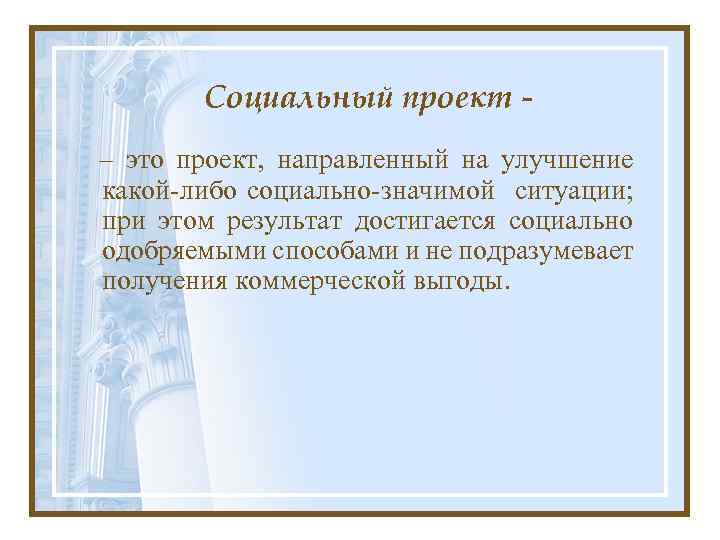 Социальный проект -

– это проект, направленный на улучшение какой-либо социально-значимой ситуации; при этом результат достигается социально одобряемыми способами и не подразумевает получения коммерческой выгоды.